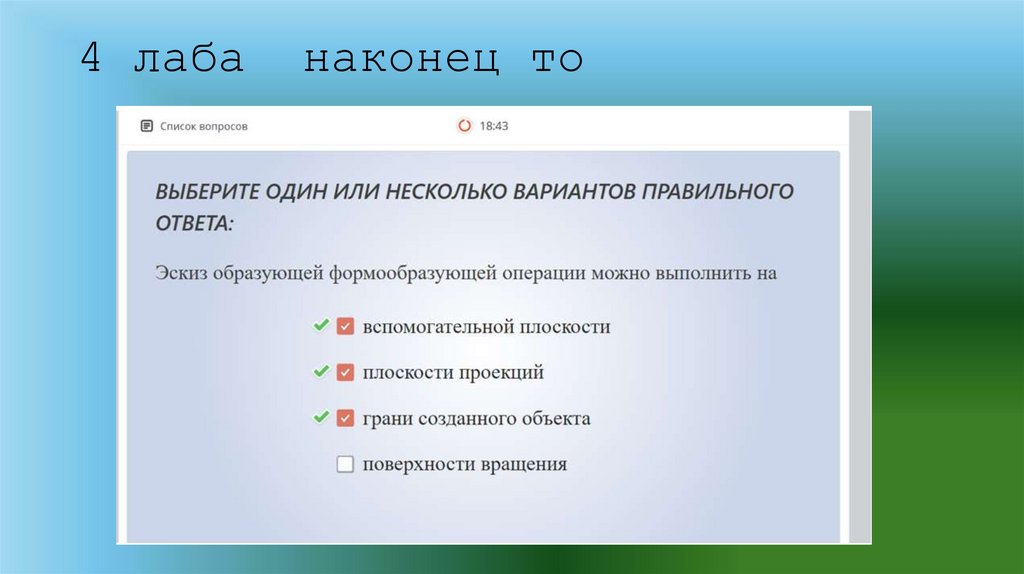 4 лаба наконец то

Список вопросов

18:43

ВЫБЕРИТЕ ОДИН ИЛИ НЕСКОЛЬКО ВАРИАНТОВ ПРАВИЛЬНОГО ОТВЕТА:

Эскиз образующей формообразующей операции можно выполнить на

вспомогательной плоскости

плоскости проекций

грани созданного объекта

поверхности вращения